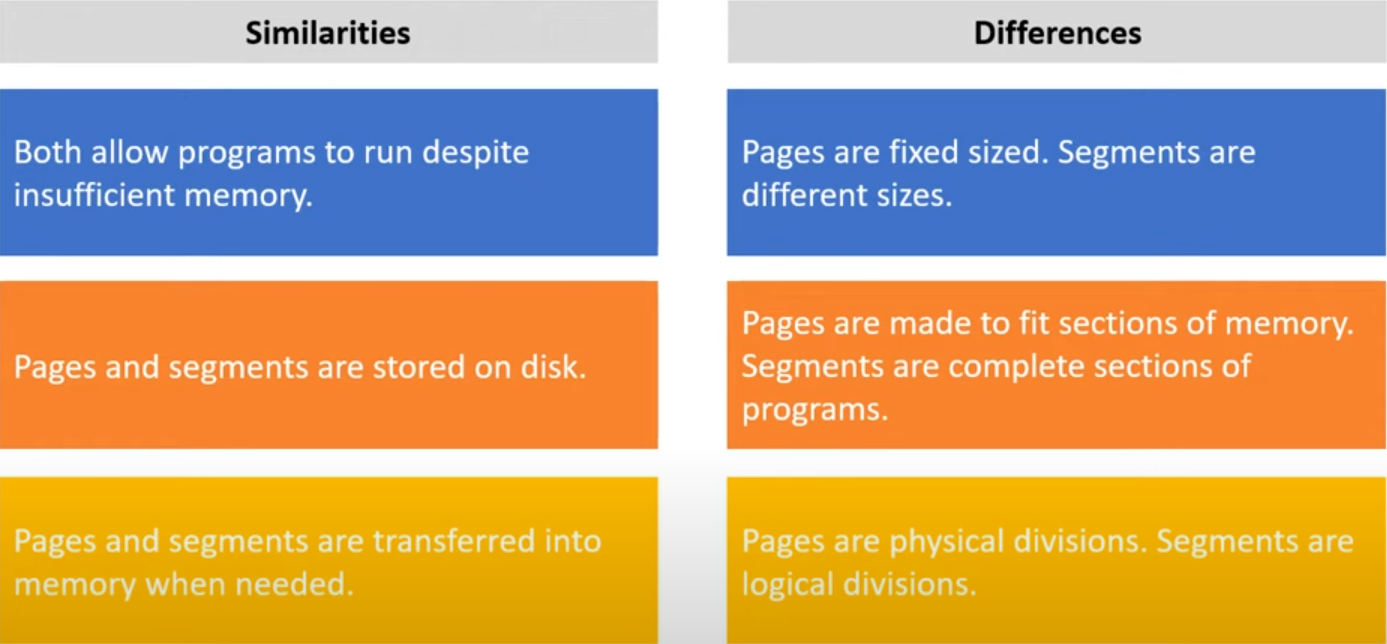 | Similarities | Differences |
|---|---|
| Both allow programs to run despite insufficient memory. | Pages are fixed sized. Segments are different sizes. |
| Pages and segments are stored on disk. | Pages are made to fit sections of memory. Segments are complete sections of programs. |
| Pages and segments are transferred into memory when needed. | Pages are physical divisions. Segments are logical divisions. |